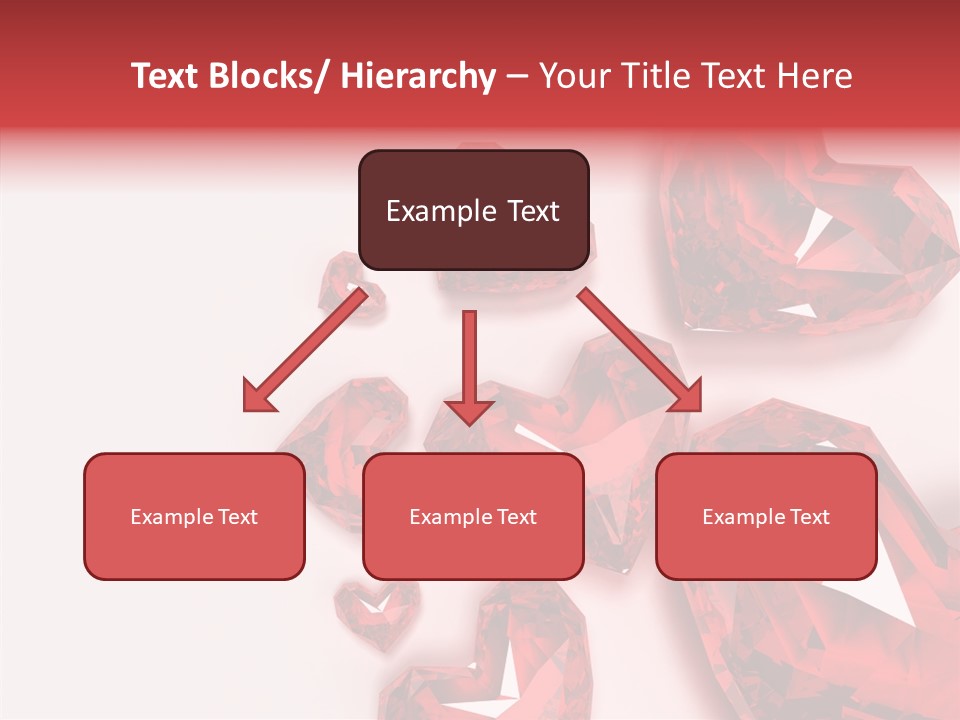 Text Blocks/ Hierarchy – Your Title Text Here

Example Text

Example Text

Example Text

Example Text